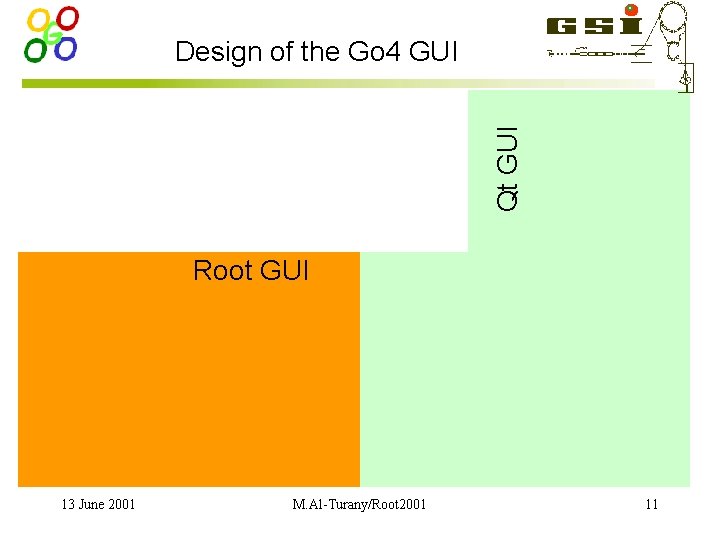 GSI

Design of the Go4 GUI

Qt GUI

Root GUI

13 June 2001

M.Al-Turany/Root2001

11